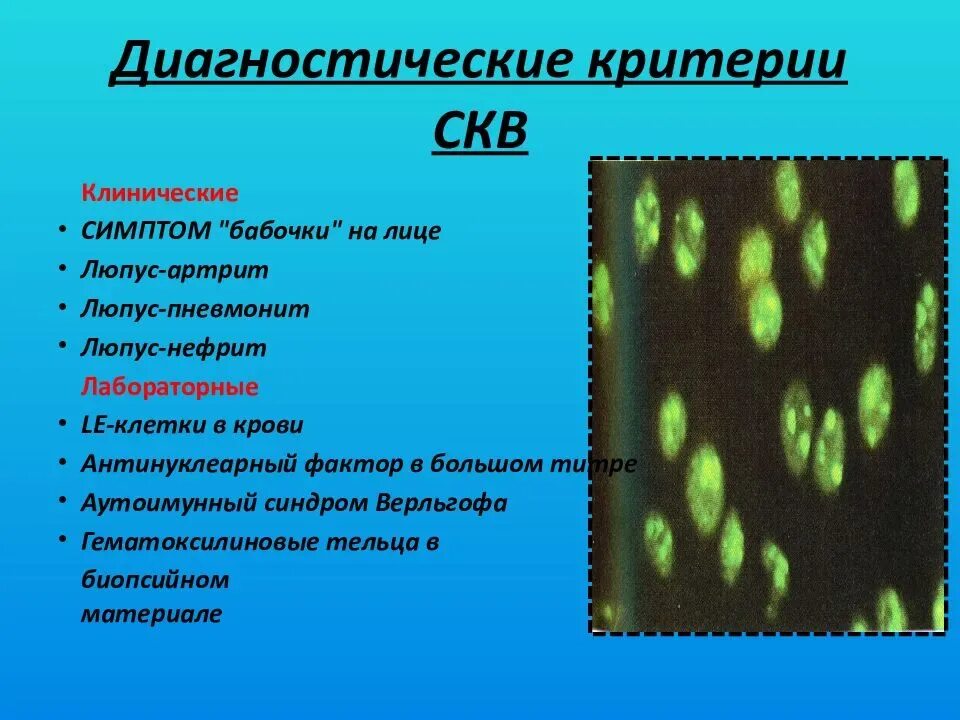 Диагностические критерии СКВ

Клинические
• СИМПТОМ "бабочки" на лице
• Люпус-артрит
• Люпус-пневмонит
• Люпус-нефрит

Лабораторные
• LE-клетки в крови
• Антинуклеарный фактор в большом титре
• Аутоимунный синдром Верльгофа
• Гематоксилиновые тельца в биопсийном материале